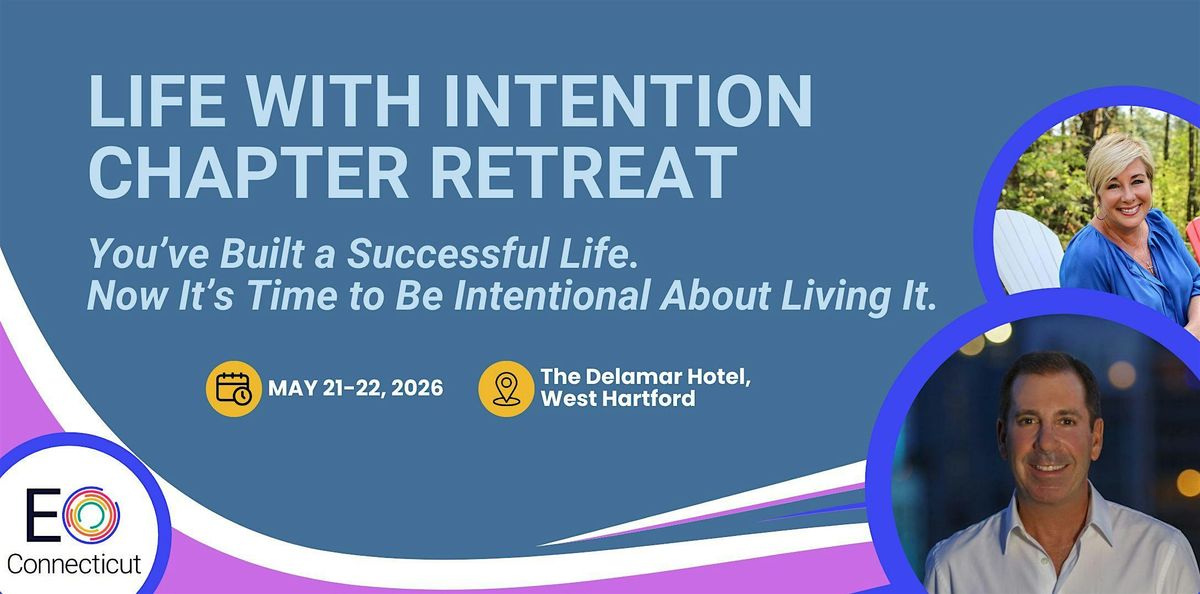 LIFE WITH INTENTION CHAPTER RETREAT

You've Built a Successful Life. Now It's Time to Be Intentional About Living It.

MAY 21-22, 2026

The Delamar Hotel, West Hartford

EO Connecticut